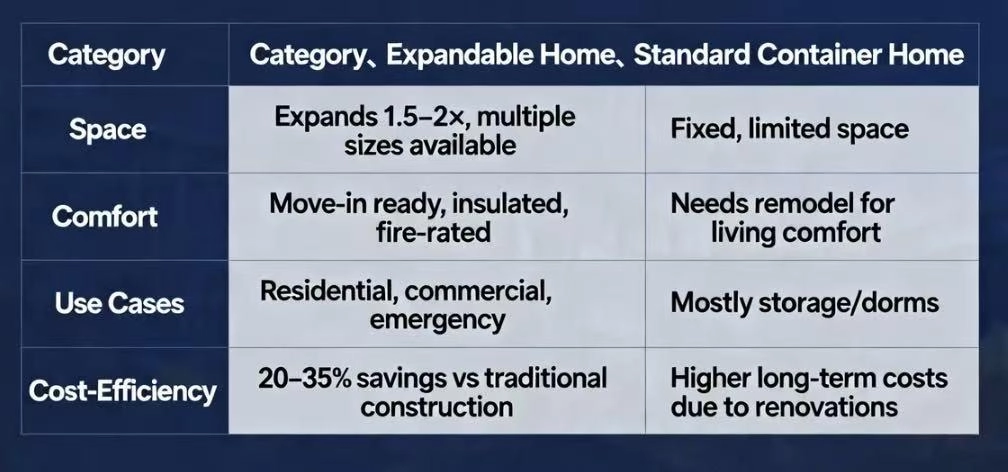 | Category | Category、Expandable Home、Standard Container Home | |
|---|---|---|
| Space | Expands 1.5–2×, multiple sizes available | Fixed, limited space |
| Comfort | Move-in ready, insulated, fire-rated | Needs remodel for living comfort |
| Use Cases | Residential, commercial, emergency | Mostly storage/dorms |
| Cost-Efficiency | 20–35% savings vs traditional construction | Higher long-term costs due to renovations |